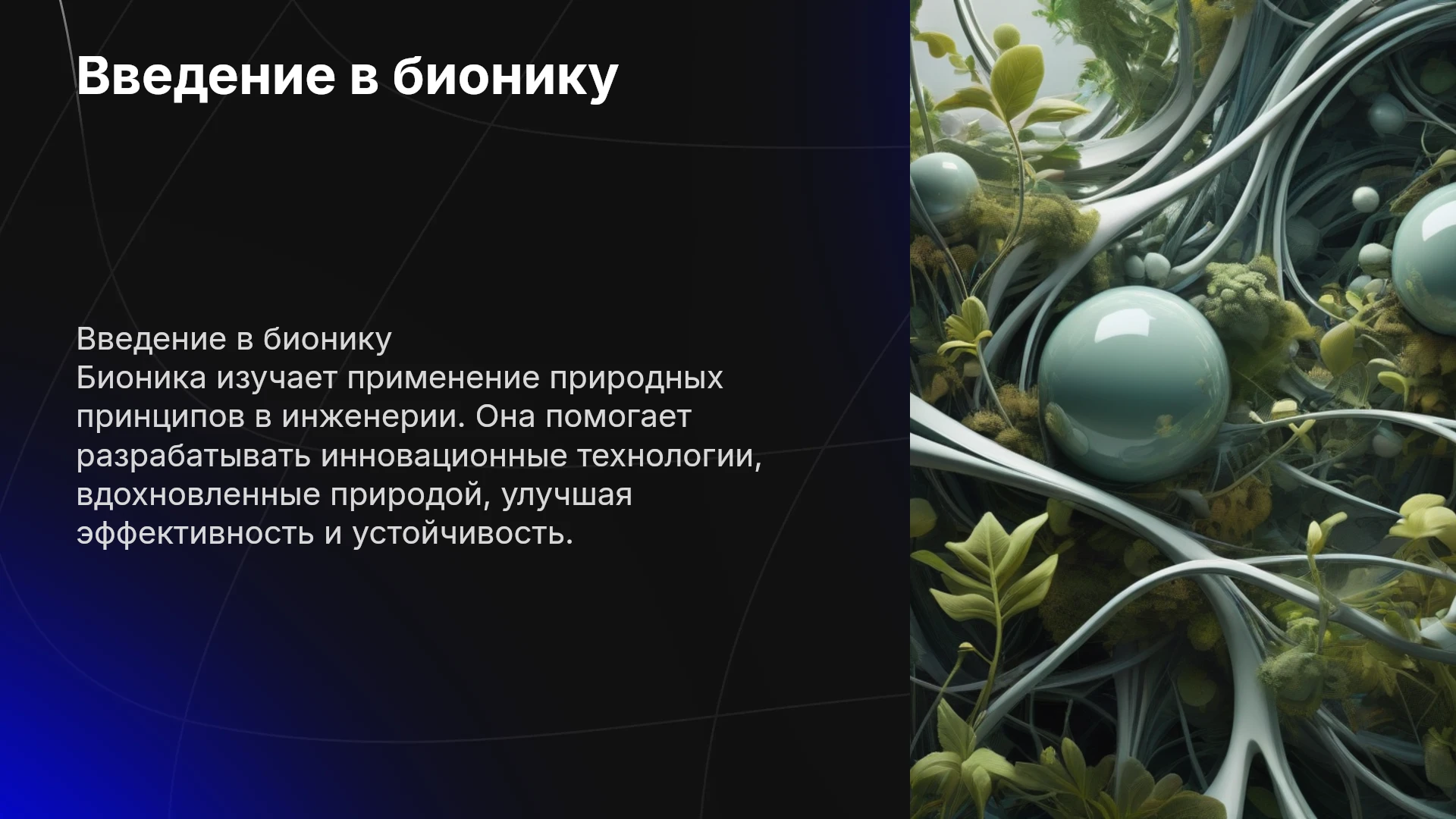 Введение в бионику

Введение в бионику
Бионика изучает применение природных принципов в инженерии. Она помогает разрабатывать инновационные технологии, вдохновленные природой, улучшая эффективность и устойчивость.